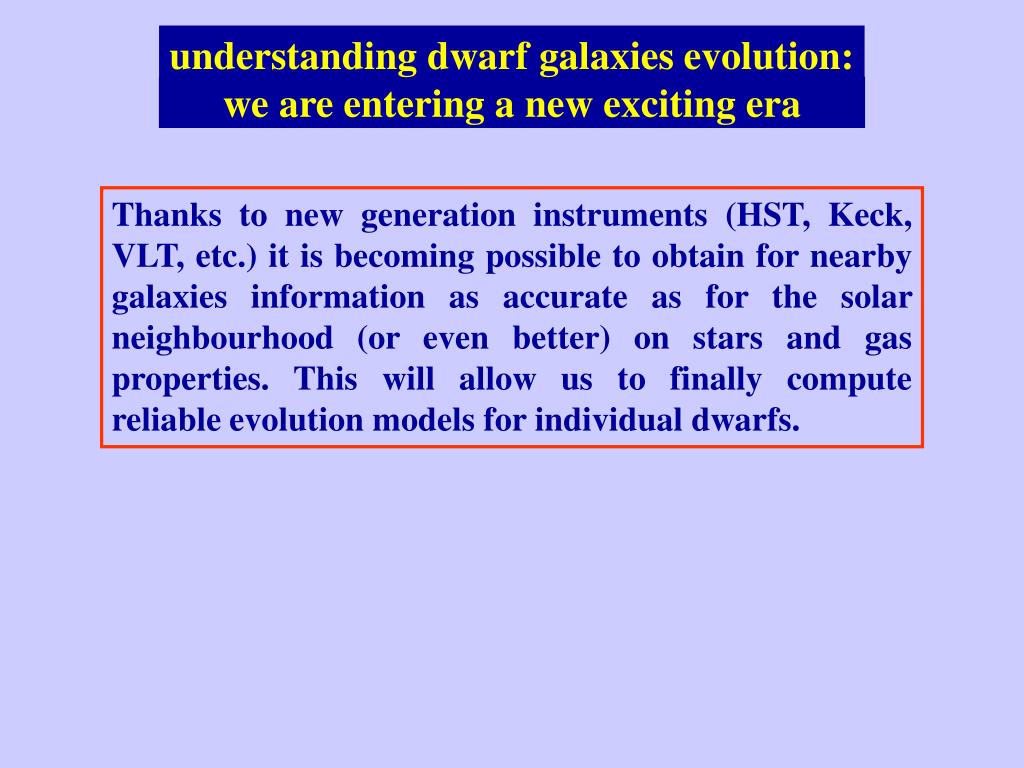 understanding dwarf galaxies evolution: we are entering a new exciting era

Thanks to new generation instruments (HST, Keck, VLT, etc.) it is becoming possible to obtain for nearby galaxies information as accurate as for the solar neighbourhood (or even better) on stars and gas properties. This will allow us to finally compute reliable evolution models for individual dwarfs.